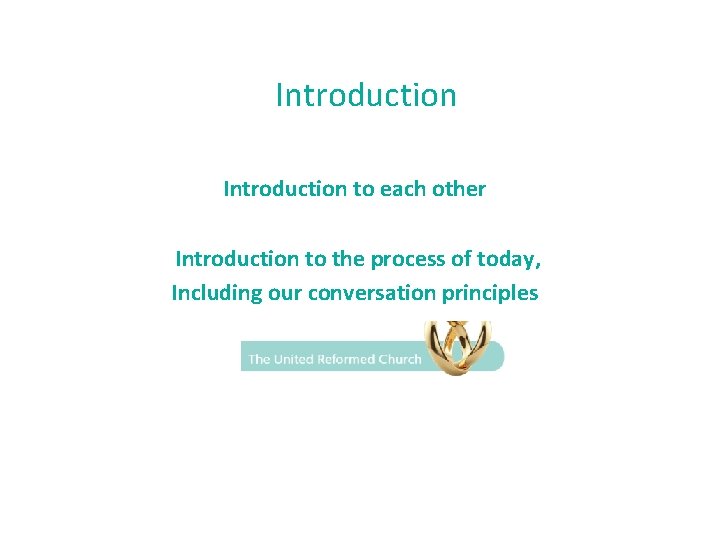 Introduction

Introduction to each other

Introduction to the process of today, Including our conversation principles

The United Reformed Church